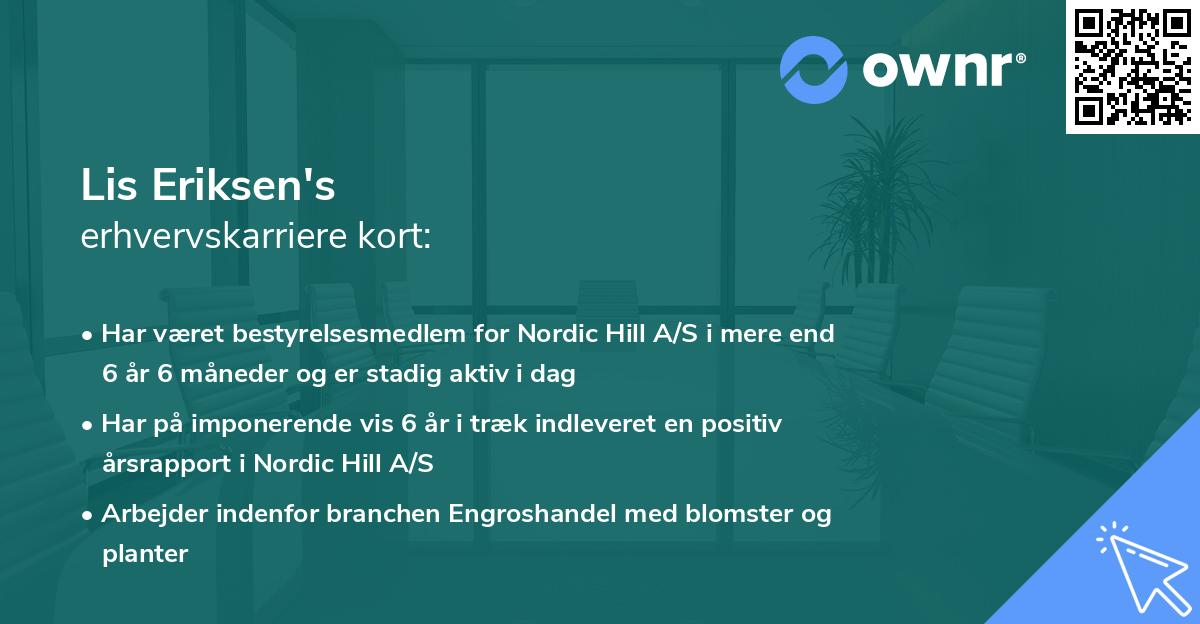 ownr®

Lis Eriksen's
erhvervskarriere kort:

• Har været bestyrelsesmedlem for Nordic Hill A/S i mere end 6 år 6 måneder og er stadig aktiv i dag

• Har på imponerende vis 6 år i træk indleveret en positiv årsrapport i Nordic Hill A/S

• Arbejder indenfor branchen Engroshandel med blomster og planter